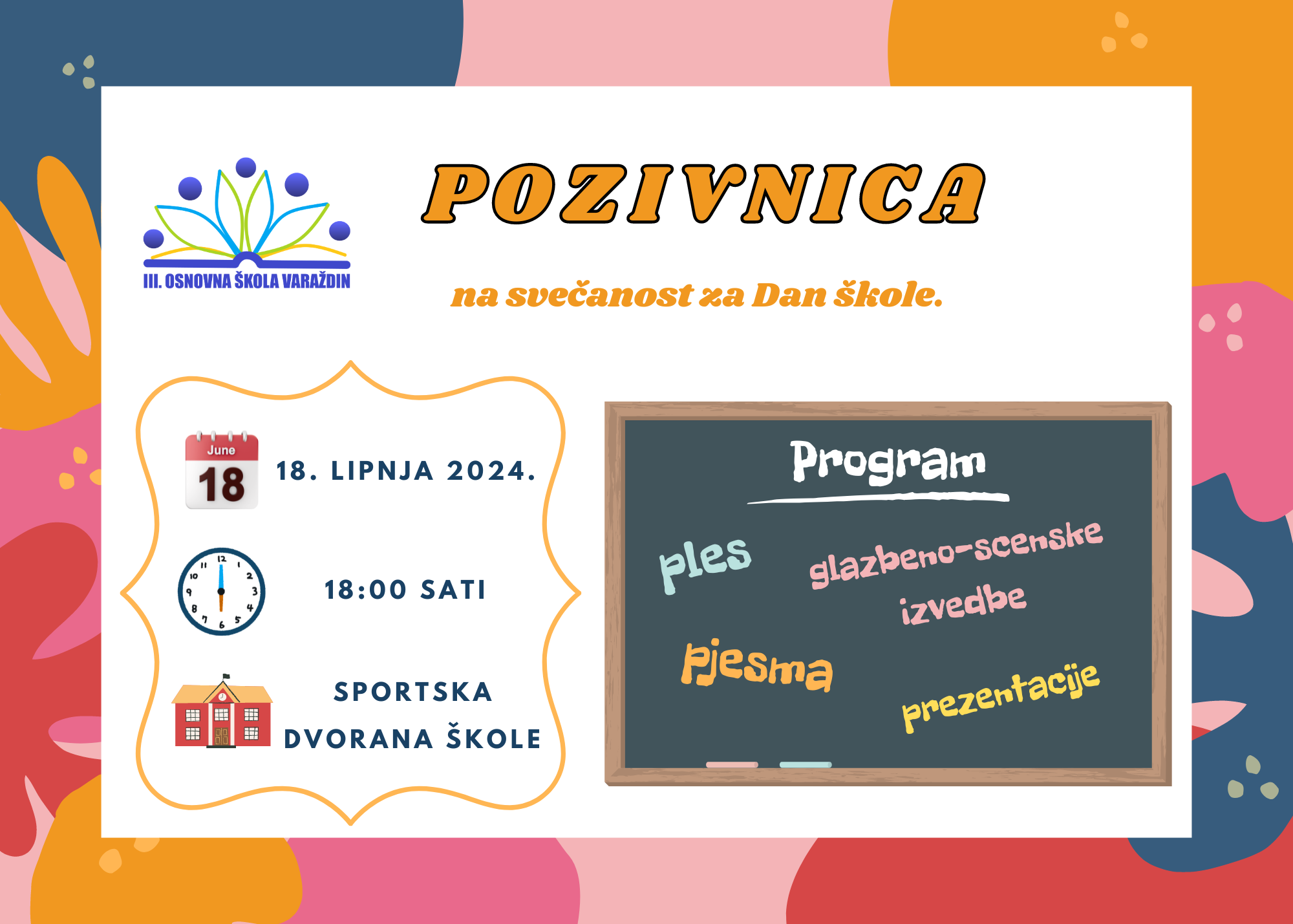 III. OSNOVNA ŠKOLA VARAŽDIN

POZIVNICA

na svečanost za Dan škole.

June
18

18. LIPNJA 2024.

12
1
2
3
4
5
6
7
8
9
10
11

18:00 SATI

SPORTSKA DVORANA ŠKOLE

Program

ples

glazbeno-scenske izvedbe

pjesma

prezentacije